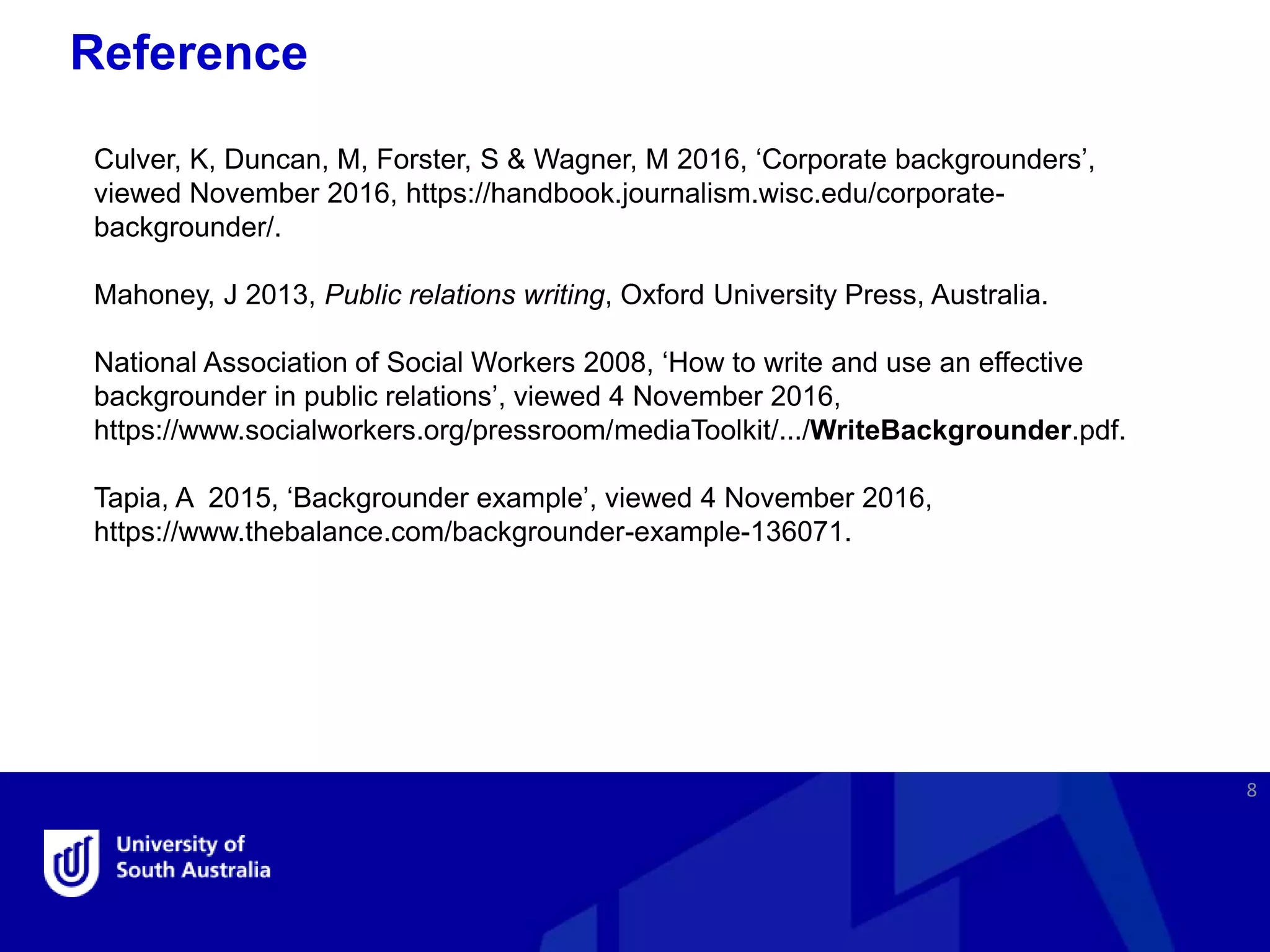 Reference

Culver, K, Duncan, M, Forster, S & Wagner, M 2016, ‘Corporate backgrounders’, viewed November 2016, https://handbook.journalism.wisc.edu/corporate-backgrounder/.

Mahoney, J 2013, Public relations writing, Oxford University Press, Australia.

National Association of Social Workers 2008, ‘How to write and use an effective backgrounder in public relations’, viewed 4 November 2016, https://www.socialworkers.org/pressroom/mediaToolkit/.../WriteBackgrounder.pdf.

Tapia, A 2015, ‘Backgrounder example’, viewed 4 November 2016, https://www.thebalance.com/backgrounder-example-136071.

8

University of South Australia